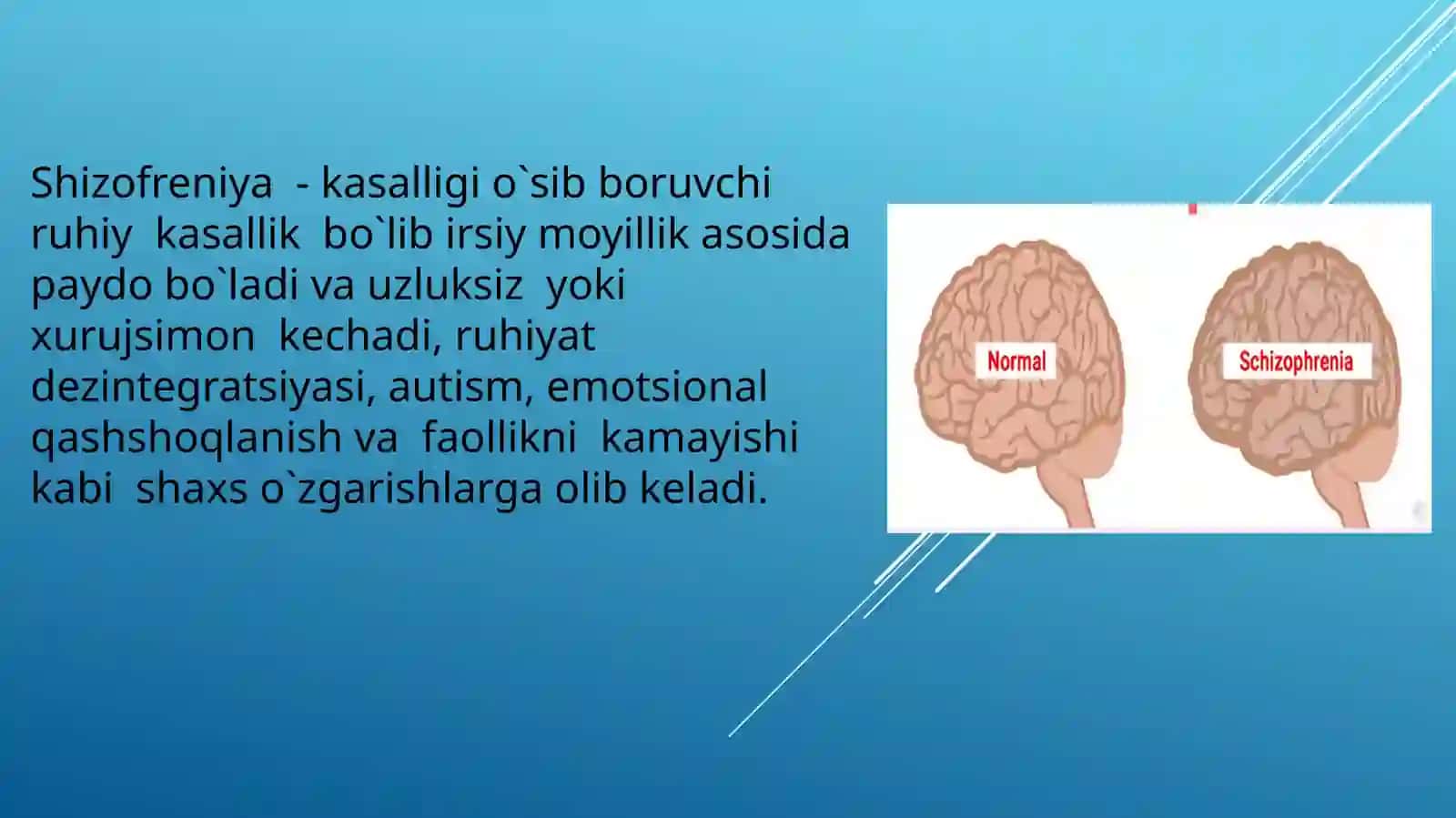 Shizofreniya  - kasalligi o`sib boruvchi ruhiy  kasallik  bo`lib irsiy moyillik asosida paydo bo`ladi va uzluksiz  yoki xurujsimon  kechadi, ruhiyat dezintegratsiyasi, autism, emotsional qashshoqlanish va  faollikni  kamayishi kabi  shaxs o`zgarishlarga olib keladi.

Normal

Schizophrenia